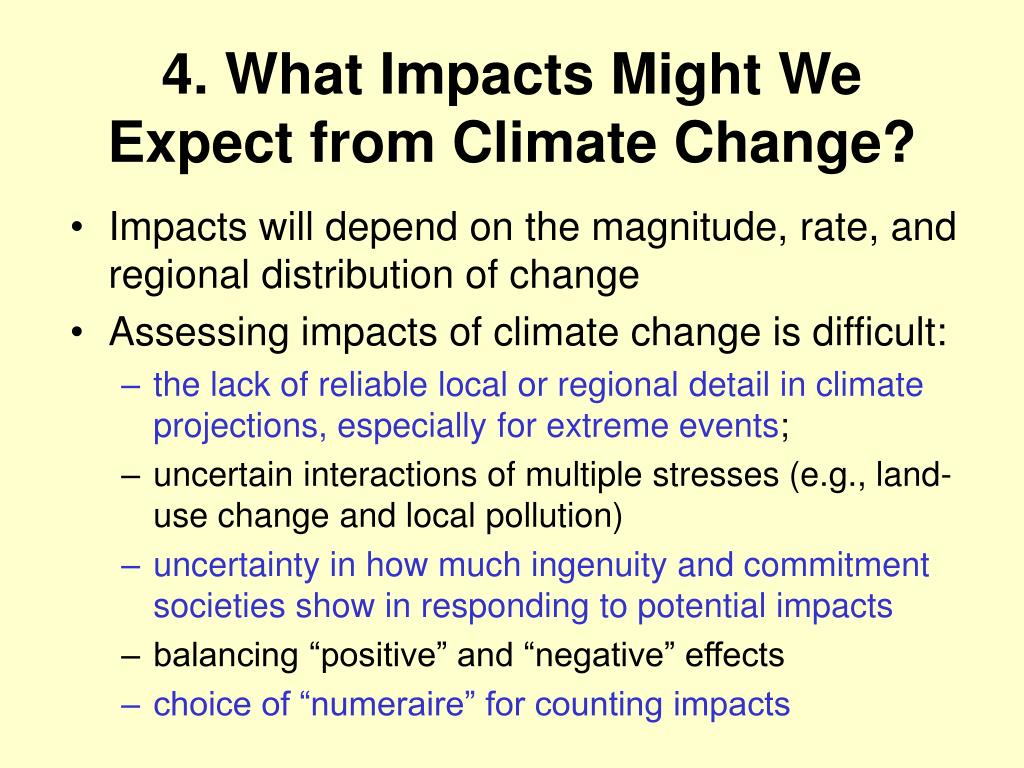 4. What Impacts Might We Expect from Climate Change?

• Impacts will depend on the magnitude, rate, and regional distribution of change
• Assessing impacts of climate change is difficult:
– the lack of reliable local or regional detail in climate projections, especially for extreme events;
– uncertain interactions of multiple stresses (e.g., land-use change and local pollution)
– uncertainty in how much ingenuity and commitment societies show in responding to potential impacts
– balancing “positive” and “negative” effects
– choice of “numeraire” for counting impacts